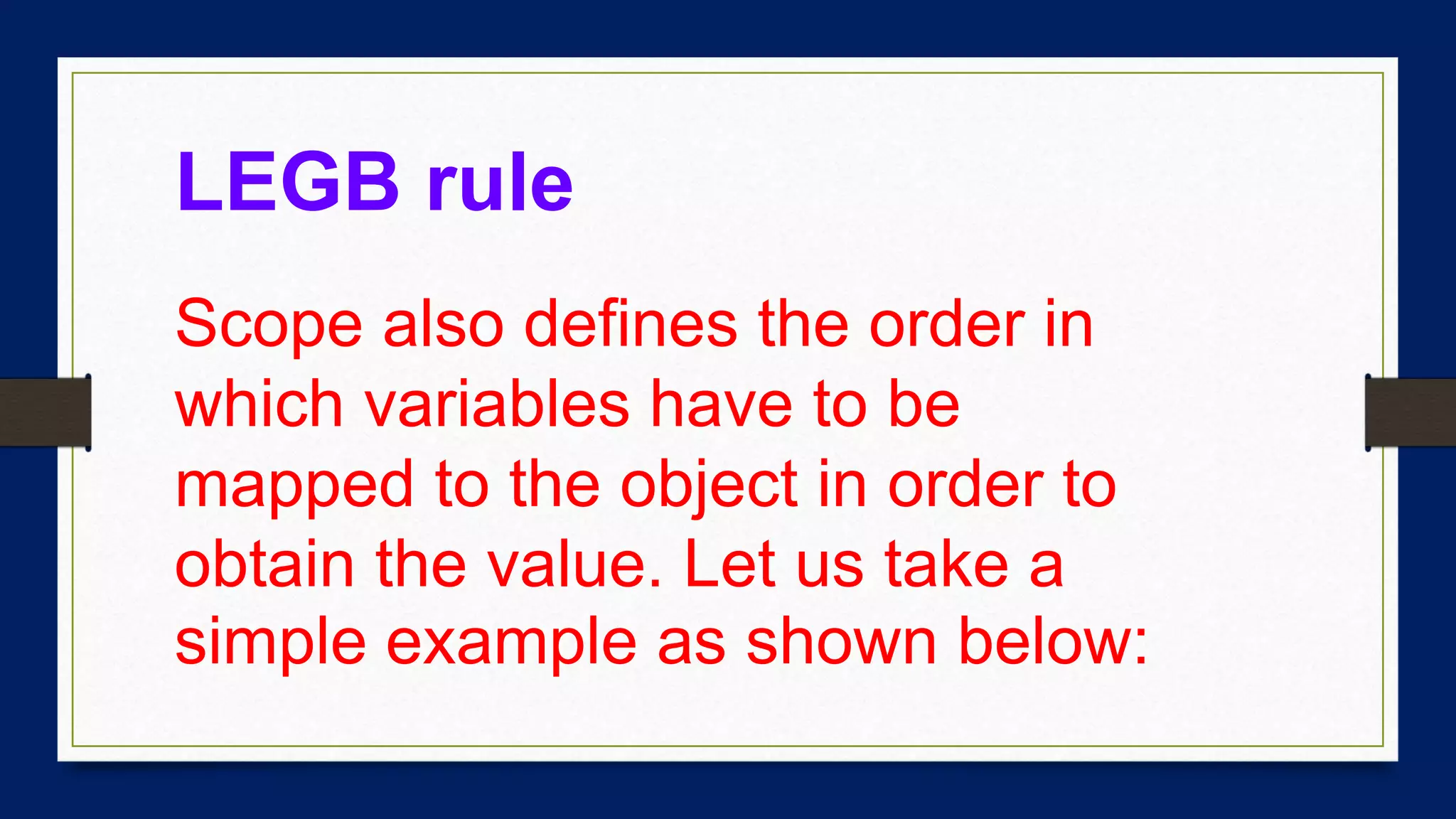 LEGB rule

Scope also defines the order in which variables have to be mapped to the object in order to obtain the value. Let us take a simple example as shown below: